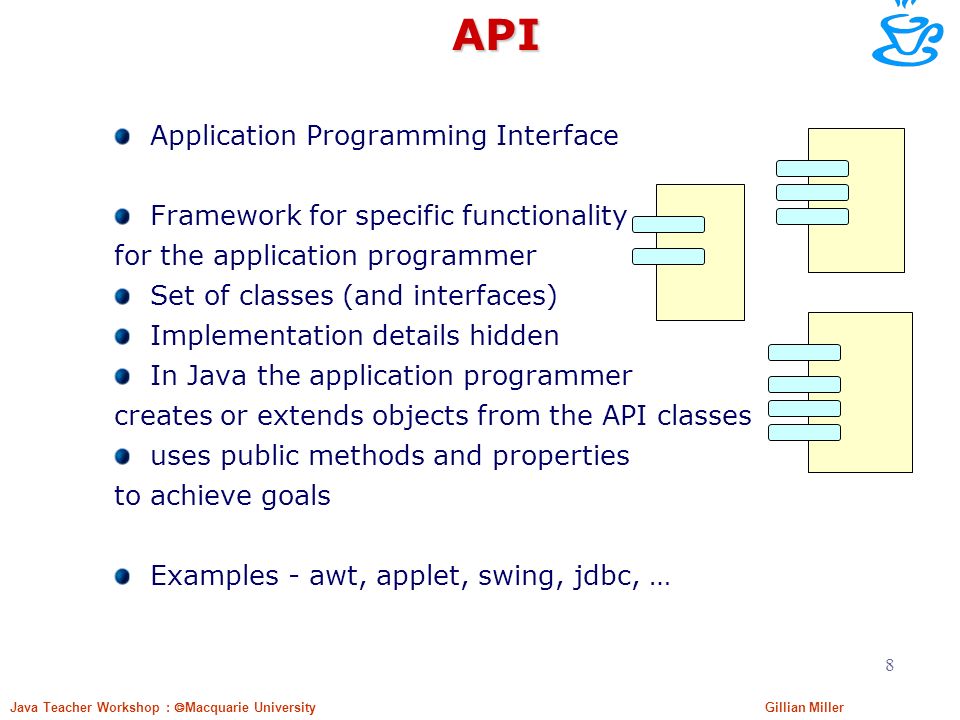 API

Application Programming Interface

Framework for specific functionality for the application programmer

Set of classes (and interfaces)

Implementation details hidden

In Java the application programmer creates or extends objects from the API classes

uses public methods and properties to achieve goals

Examples - awt, applet, swing, jdbc, …

8

Java Teacher Workshop : ©Macquarie University

Gillian Miller